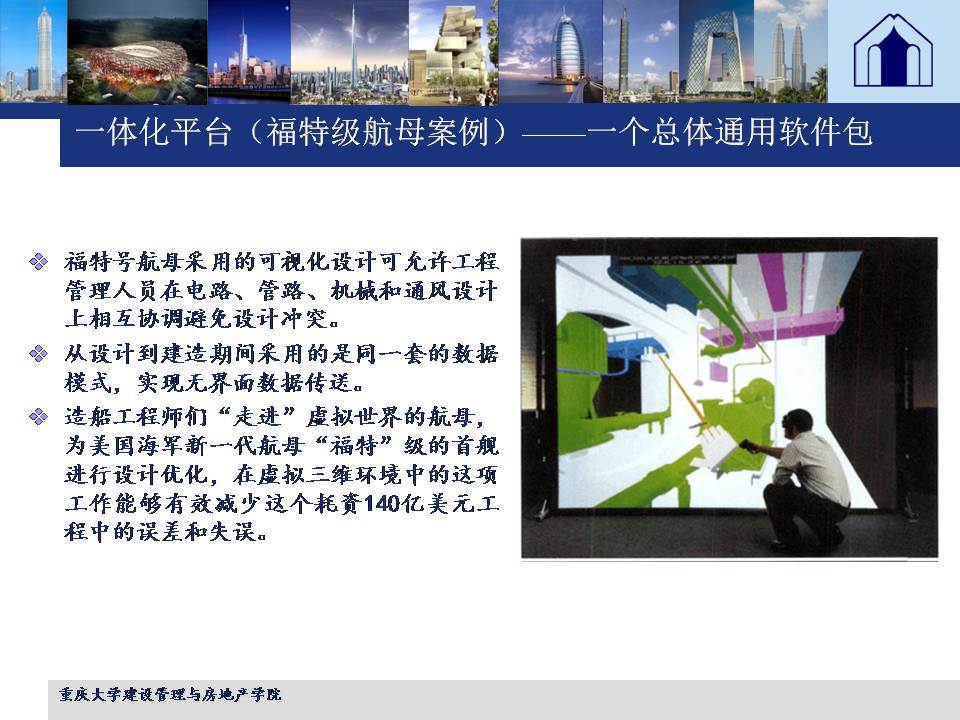 一体化平台（福特级航母案例）——一个总体通用软件包

福特号航母采用的可视化设计可允许工程管理人员在电路、管路、机械和通风设计上相互协调避免设计冲突。

从设计到建造期间采用的是同一套的数据模式，实现无界面数据传送。

造船工程师们“走进”虚拟世界的航母，为美国海军新一代航母“福特”级的首舰进行设计优化，在虚拟三维环境中的这项工作能够有效减少这个耗资140亿美元工程中的误差和失误。

重庆大学建设管理与房地产学院